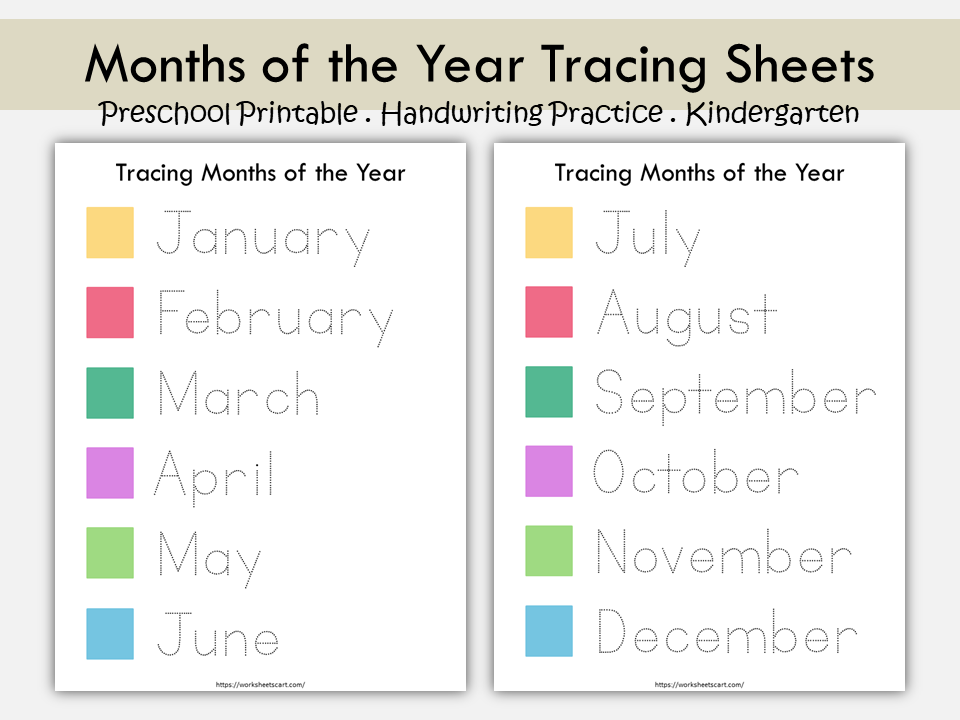 Months of the Year Tracing Sheets
Preschool Printable . Handwriting Practice . Kindergarten

Tracing Months of the Year

January
February
March
April
May
June

https://worksheetscart.com/

Tracing Months of the Year

July
August
September
October
November
December

https://worksheetscart.com/